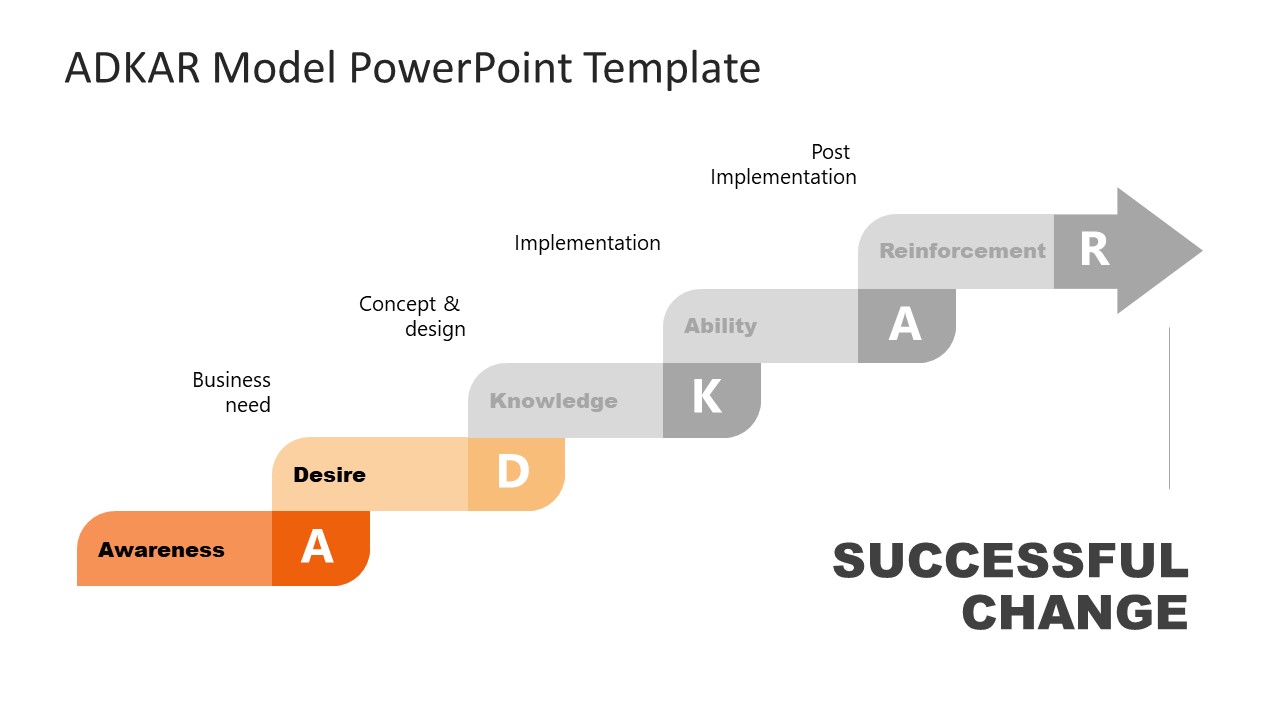 ADKAR Model PowerPoint Template

Post Implementation

Implementation

Concept & design

Business need

Reinforcement R

Ability A

Knowledge K

Desire D

Awareness A

SUCCESSFUL CHANGE